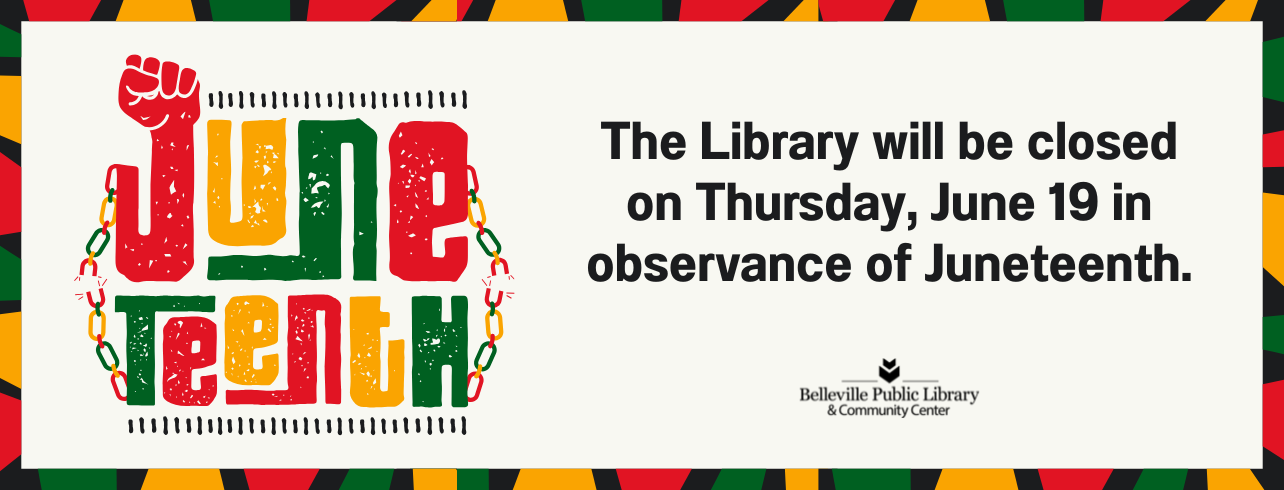 JUNE
TEENTH

The Library will be closed on Thursday, June 19 in observance of Juneteenth.

Belleville Public Library
& Community Center